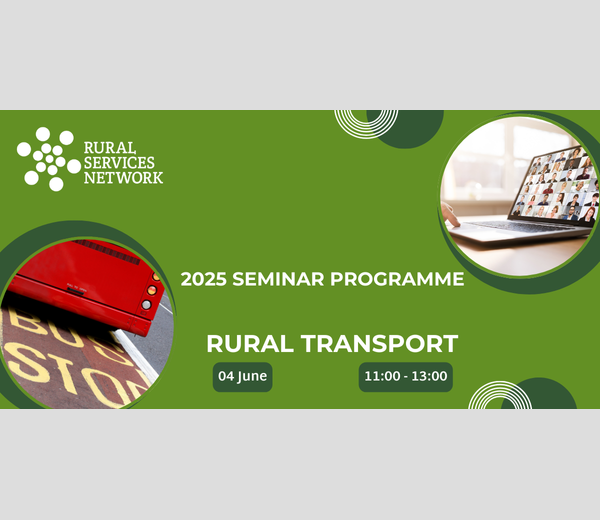 RURAL SERVICES NETWORK

2025 SEMINAR PROGRAMME

RURAL TRANSPORT

04 June

11:00 - 13:00

BUS STOP